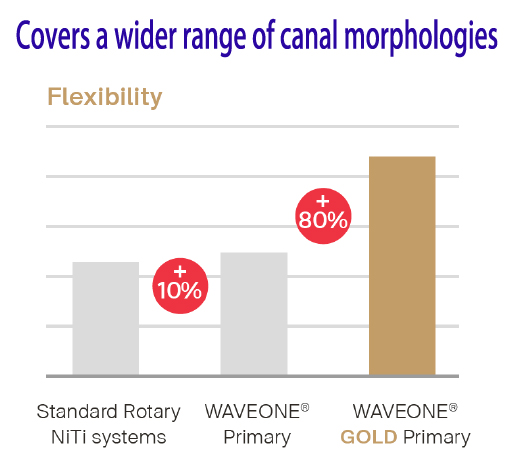 Covers a wider range of canal morphologies

Flexibility

+ 10%

+ 80%

Standard Rotary NiTi systems

WAVEONE® Primary

WAVEONE® GOLD Primary